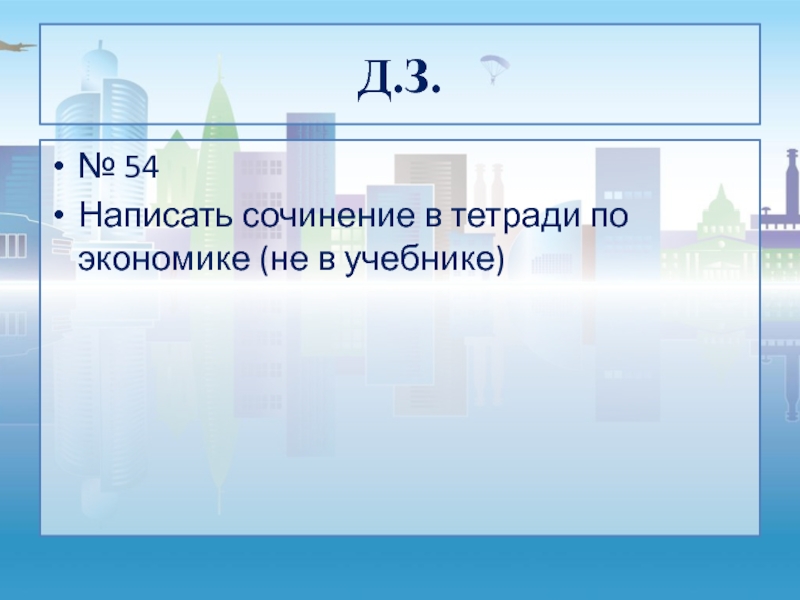 Д.З.

• № 54
• Написать сочинение в тетради по экономике (не в учебнике)